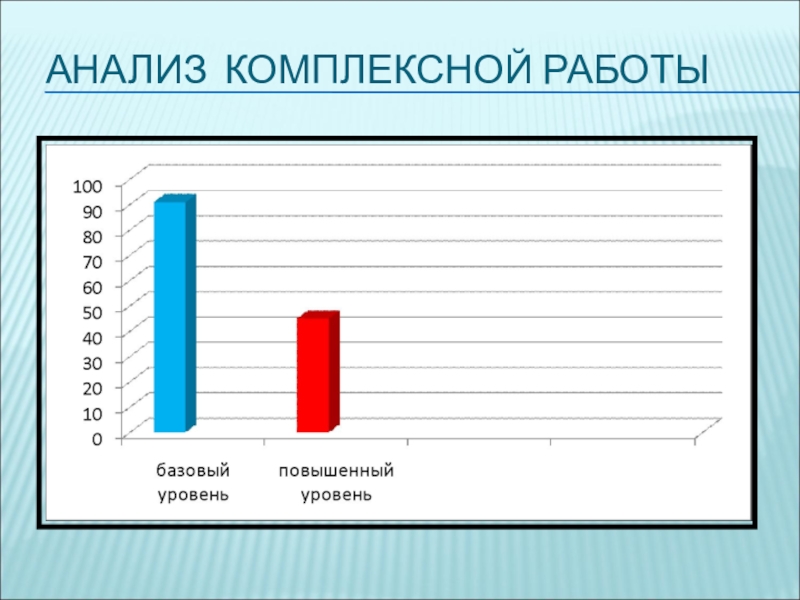 АНАЛИЗ КОМПЛЕКСНОЙ РАБОТЫ

100
90
80
70
60
50
40
30
20
10
0

базовый уровень

повышенный уровень